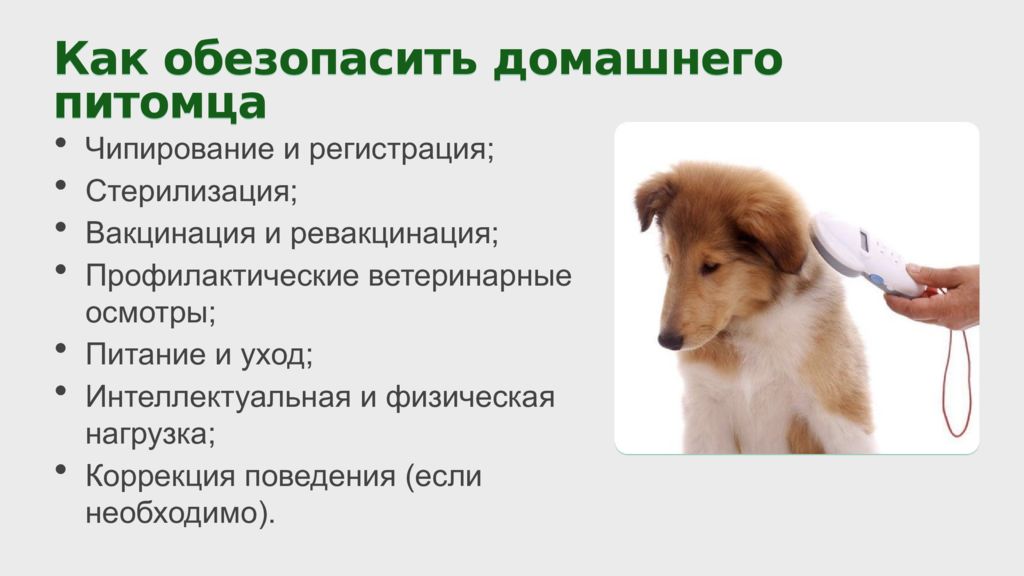 Как обезопасить домашнего питомца

• Чипирование и регистрация;
• Стерилизация;
• Вакцинация и ревакцинация;
• Профилактические ветеринарные осмотры;
• Питание и уход;
• Интеллектуальная и физическая нагрузка;
• Коррекция поведения (если необходимо).